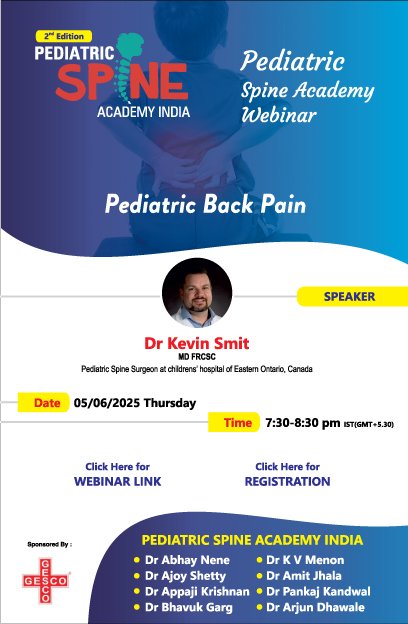 2nd Edition
PEDIATRIC
SPINE
ACADEMY INDIA

Pediatric Spine Academy Webinar

Pediatric Back Pain

SPEAKER

Dr Kevin Smit
MD FRCSC
Pediatric Spine Surgeon at childrens' hospital of Eastern Ontario, Canada

Date 05/06/2025 Thursday

Time 7:30-8:30 pm IST(GMT+5.30)

Click Here for
WEBINAR LINK

Click Here for
REGISTRATION

Sponsored By :
GESCO

PEDIATRIC SPINE ACADEMY INDIA
• Dr Abhay Nene
• Dr Ajoy Shetty
• Dr Appaji Krishnan
• Dr Bhavuk Garg
• Dr K V Menon
• Dr Amit Jhala
• Dr Pankaj Kandwal
• Dr Arjun Dhawale